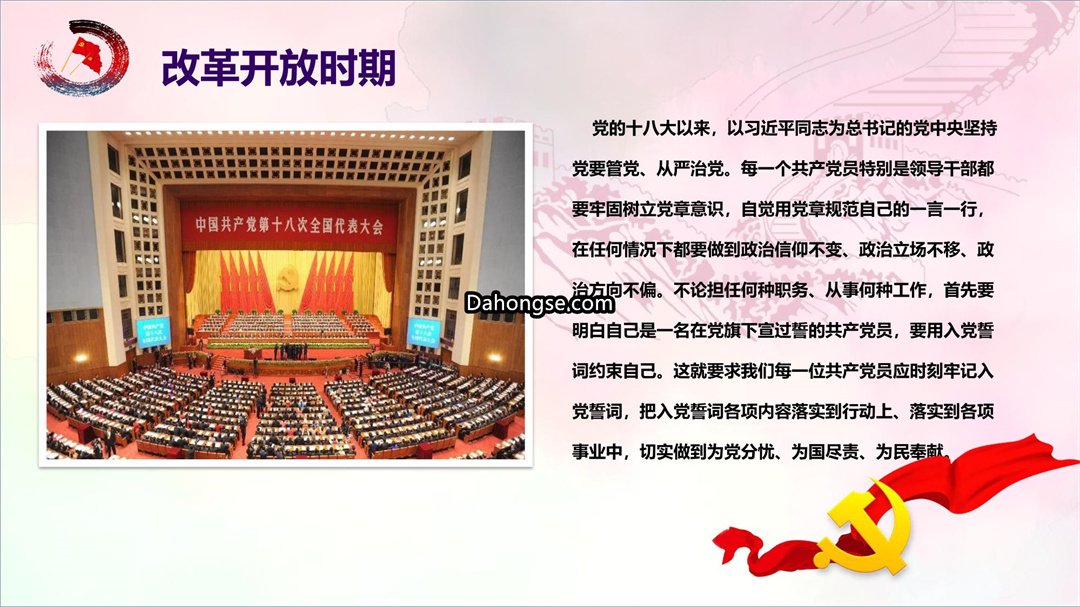 改革开放时期

中国共产党第十八次全国代表大会

党的十八大以来，以习近平同志为总书记的党中央坚持党要管党、从严治党。每一个共产党员特别是领导干部都要牢固树立党章意识，自觉用党章规范自己的一言一行，在任何情况下都要做到政治信仰不变、政治立场不移、政治方向不偏。不论担任何种职务、从事何种工作，首先要明白自己是一名在党旗下宣过誓的共产党员，要用入党誓词约束自己。这就要求我们每一位共产党员应时刻牢记入党誓词，把入党誓词各项内容落实到行动上、落实到各项事业中，切实做到为党分忧、为国尽责、为民奉献。

Dahongse.com